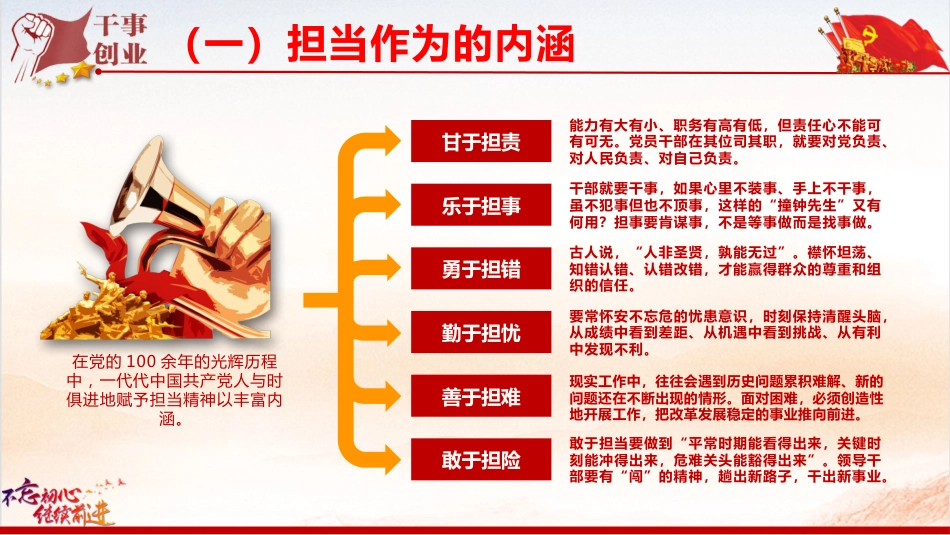 干事创业

（一）担当作为的内涵

在党的 100 余年的光辉历程中，一代代中国共产党人与时俱进地赋予担当精神以丰富内涵。

甘于担责

能力有大有小、职务有高有低，但责任心不能可有可无。党员干部在其位司其职，就要对党负责、对人民负责、对自己负责。

乐于担事

干部就要干事，如果心里不装事、手上不干事，虽不犯事但也不顶事，这样的“撞钟先生”又有何用？担事要肯谋事，不是等事做而是找事做。

勇于担错

古人说，“人非圣贤，孰能无过”。襟怀坦荡、知错认错、认错改错，才能赢得群众的尊重和组织的信任。

勤于担忧

要常怀安不忘危的忧患意识，时刻保持清醒头脑，从成绩中看到差距、从机遇中看到挑战、从有利中发现不利。

善于担难

现实工作中，往往会遇到历史问题累积难解、新的问题还在不断出现的情形。面对困难，必须创造性地开展工作，把改革发展稳定的事业推向前进。

敢于担险

敢于担当要做到“平常时期能看得出来，关键时刻能冲得出来，危难关头能豁得出来”。领导干部要有“闯”的精神，趟出新路子，干出新事业。

不忘初心
继续前进